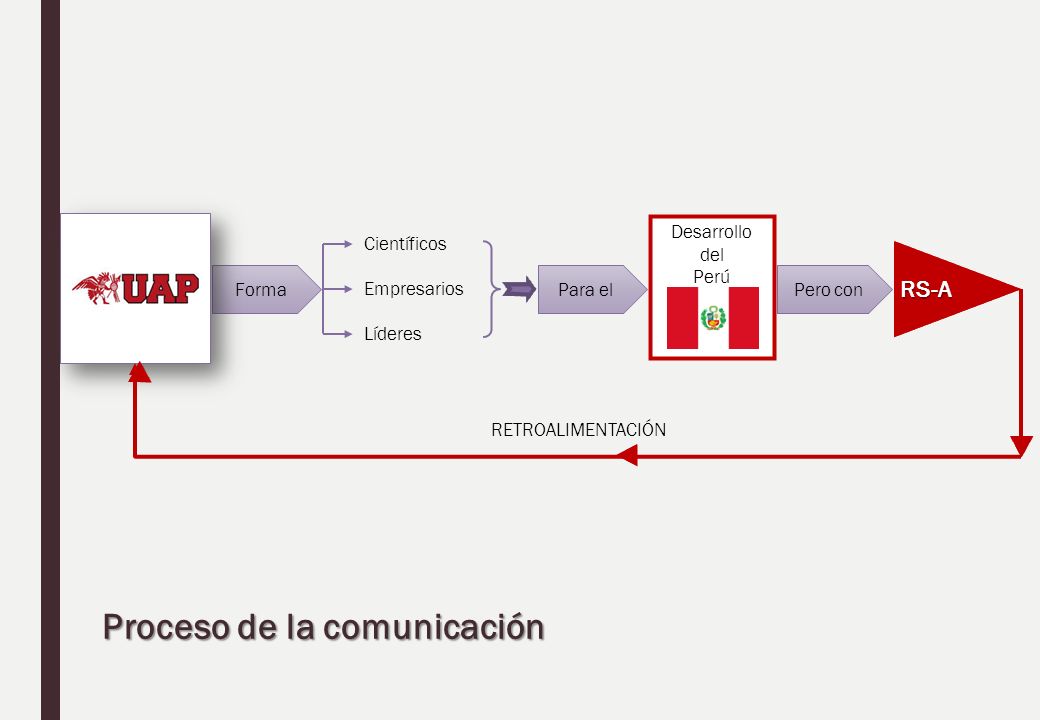 UAP

Forma

Científicos

Empresarios

Líderes

Para el

Desarrollo del Perú

Pero con

RS-A

RETROALIMENTACIÓN

Proceso de la comunicación